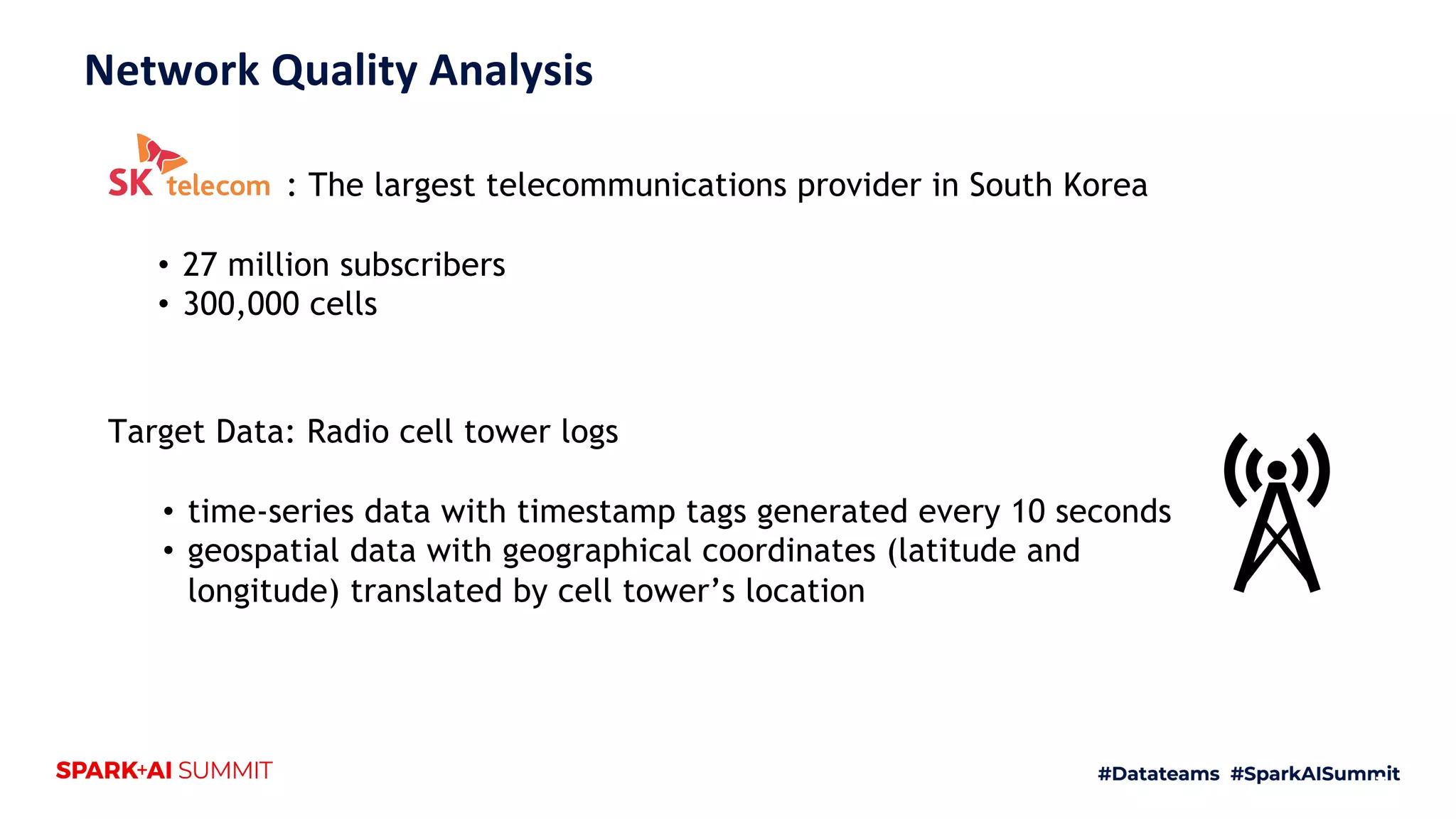 Network Quality Analysis

SK telecom : The largest telecommunications provider in South Korea

• 27 million subscribers
• 300,000 cells

Target Data: Radio cell tower logs

• time-series data with timestamp tags generated every 10 seconds
• geospatial data with geographical coordinates (latitude and longitude) translated by cell tower's location

SPARK+AI SUMMIT

#Datateams #SparkAISummit